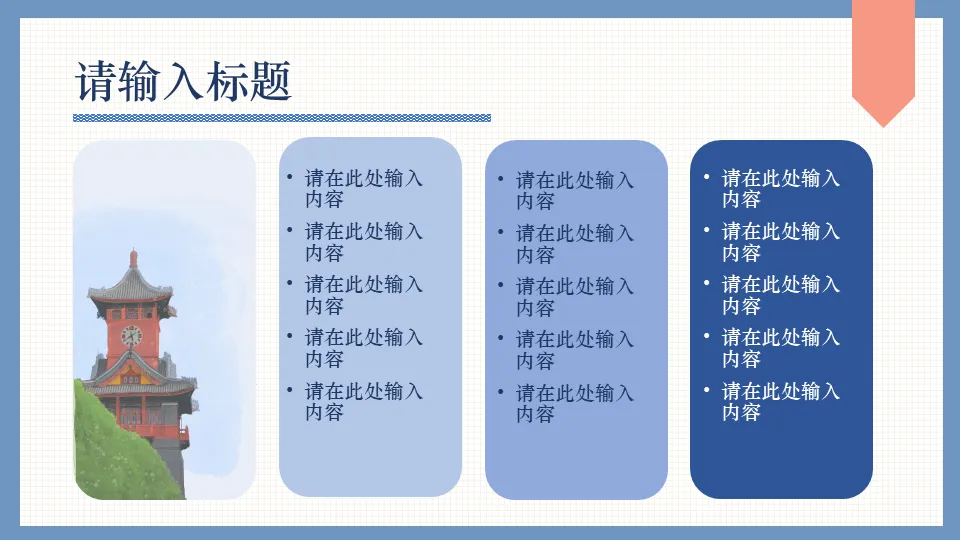 请输入标题

• 请在此处输入内容
• 请在此处输入内容
• 请在此处输入内容
• 请在此处输入内容
• 请在此处输入内容

• 请在此处输入内容
• 请在此处输入内容
• 请在此处输入内容
• 请在此处输入内容
• 请在此处输入内容

• 请在此处输入内容
• 请在此处输入内容
• 请在此处输入内容
• 请在此处输入内容
• 请在此处输入内容